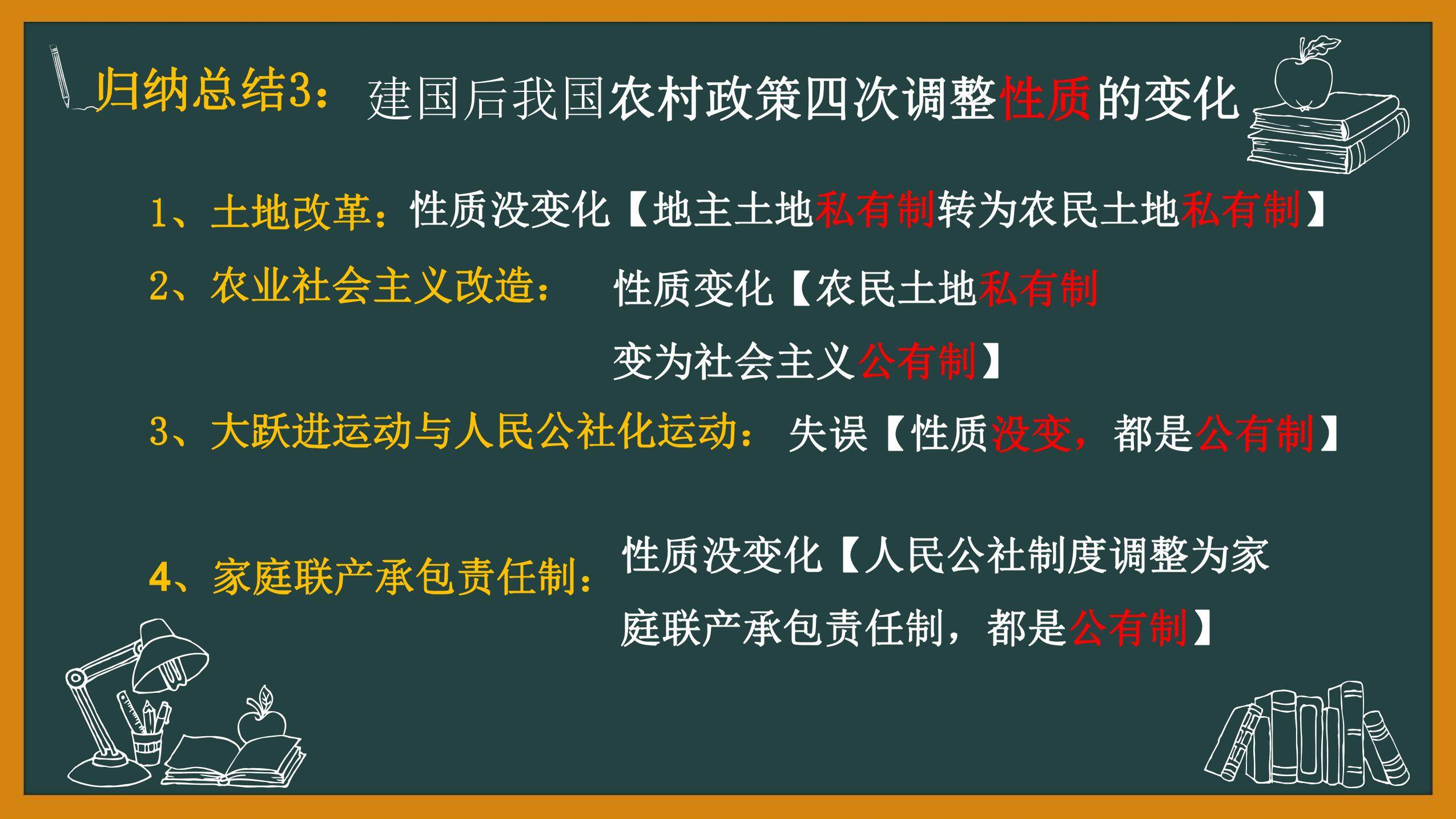 归纳总结3：建国后我国农村政策四次调整性质的变化

1、土地改革：性质没变化【地主土地私有制转为农民土地私有制】

2、农业社会主义改造：性质变化【农民土地私有制变为社会主义公有制】

3、大跃进运动与人民公社化运动：失误【性质没变，都是公有制】

4、家庭联产承包责任制：性质没变化【人民公社制度调整为家庭联产承包责任制，都是公有制】